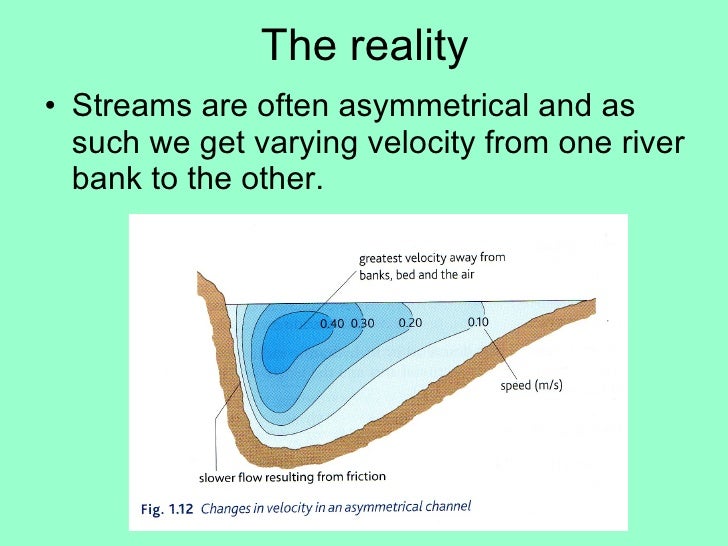 The reality

• Streams are often asymmetrical and as such we get varying velocity from one river bank to the other.

greatest velocity away from banks, bed and the air

0.40 0.30 0.20 0.10

speed (m/s)

slower flow resulting from friction

Fig. 1.12 Changes in velocity in an asymmetrical channel